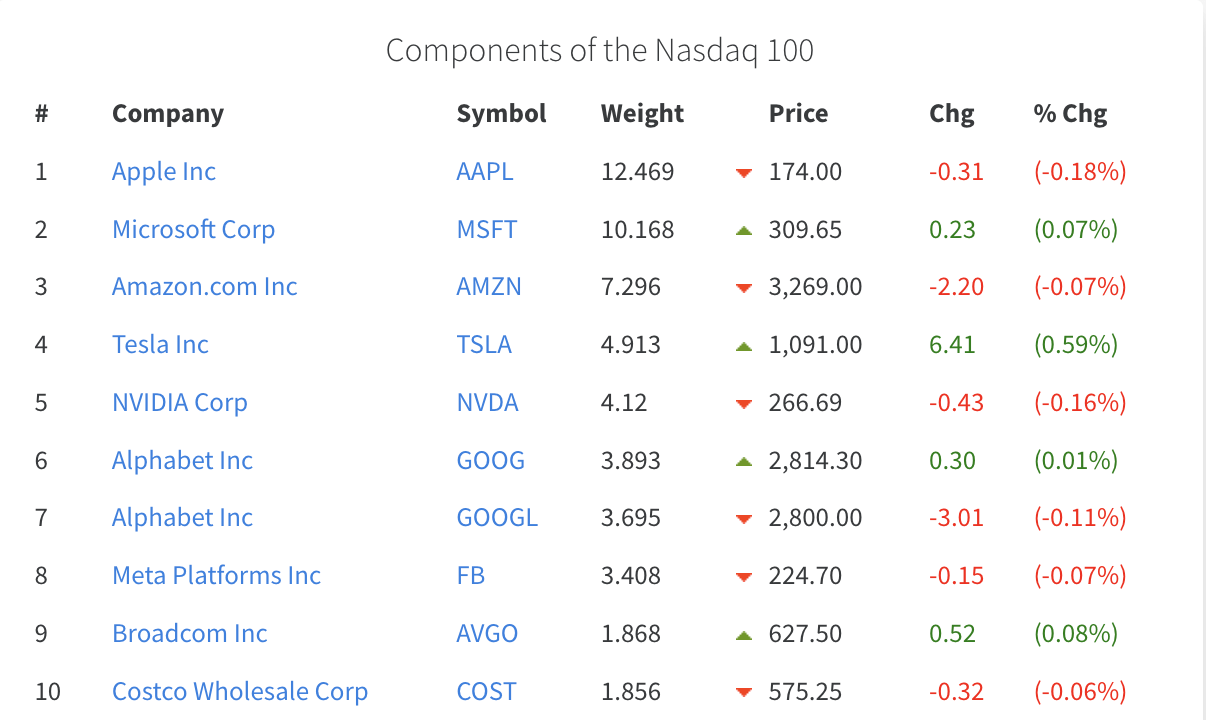 Components of the Nasdaq 100

| # | Company | Symbol | Weight | Price | Chg | % Chg |
|---|---|---|---|---|---|---|
| 1 | Apple Inc | AAPL | 12.469 | 174.00 | -0.31 | (-0.18%) |
| 2 | Microsoft Corp | MSFT | 10.168 | 309.65 | 0.23 | (0.07%) |
| 3 | Amazon.com Inc | AMZN | 7.296 | 3,269.00 | -2.20 | (-0.07%) |
| 4 | Tesla Inc | TSLA | 4.913 | 1,091.00 | 6.41 | (0.59%) |
| 5 | NVIDIA Corp | NVDA | 4.12 | 266.69 | -0.43 | (-0.16%) |
| 6 | Alphabet Inc | GOOG | 3.893 | 2,814.30 | 0.30 | (0.01%) |
| 7 | Alphabet Inc | GOOGL | 3.695 | 2,800.00 | -3.01 | (-0.11%) |
| 8 | Meta Platforms Inc | FB | 3.408 | 224.70 | -0.15 | (-0.07%) |
| 9 | Broadcom Inc | AVGO | 1.868 | 627.50 | 0.52 | (0.08%) |
| 10 | Costco Wholesale Corp | COST | 1.856 | 575.25 | -0.32 | (-0.06%) |